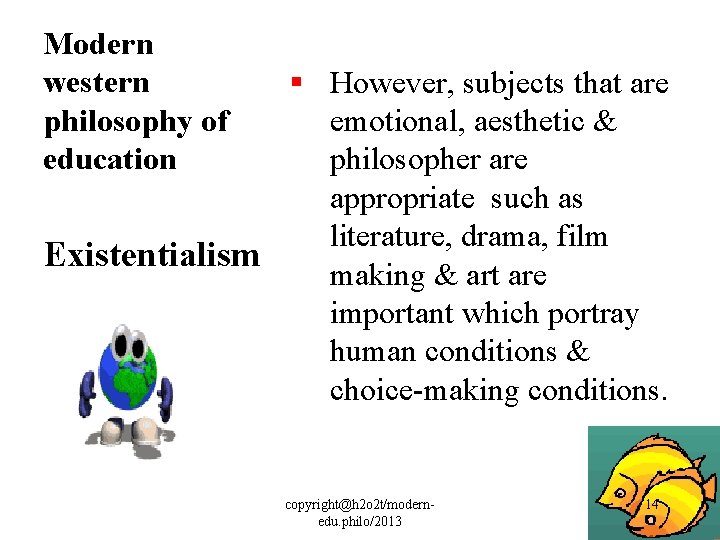 Modern western philosophy of education

Existentialism

▪ However, subjects that are emotional, aesthetic & philosopher are appropriate such as literature, drama, film making & art are important which portray human conditions & choice-making conditions.

copyright@h2o2t/modern-edu.philo/2013

14